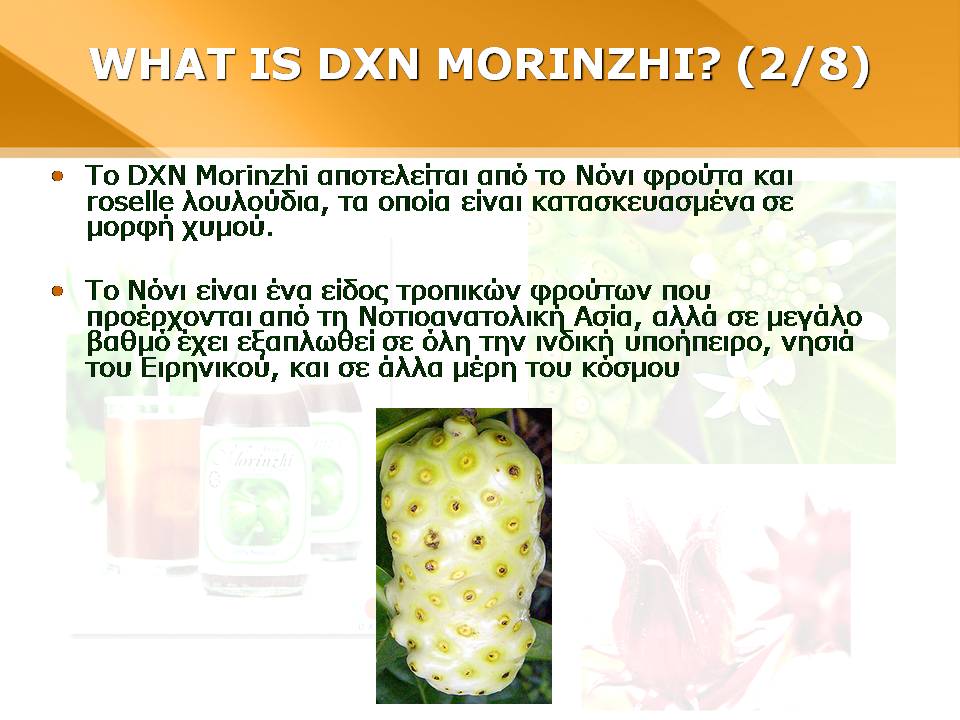 WHAT IS DXN MORINZHI? (2/8)

• Το DXN Morinzhi αποτελείται από το Νόνι φρούτα και roselle λουλούδια, τα οποία είναι κατασκευασμένα σε μορφή χυμού.

• Το Νόνι είναι ένα είδος τροπικών φρούτων που προέρχονται από τη Νοτιοανατολική Ασία, αλλά σε μεγάλο βαθμό έχει εξαπλωθεί σε όλη την ινδική υποήπειρο, νησιά του Ειρηνικού, και σε άλλα μέρη του κόσμου

Morinzhi